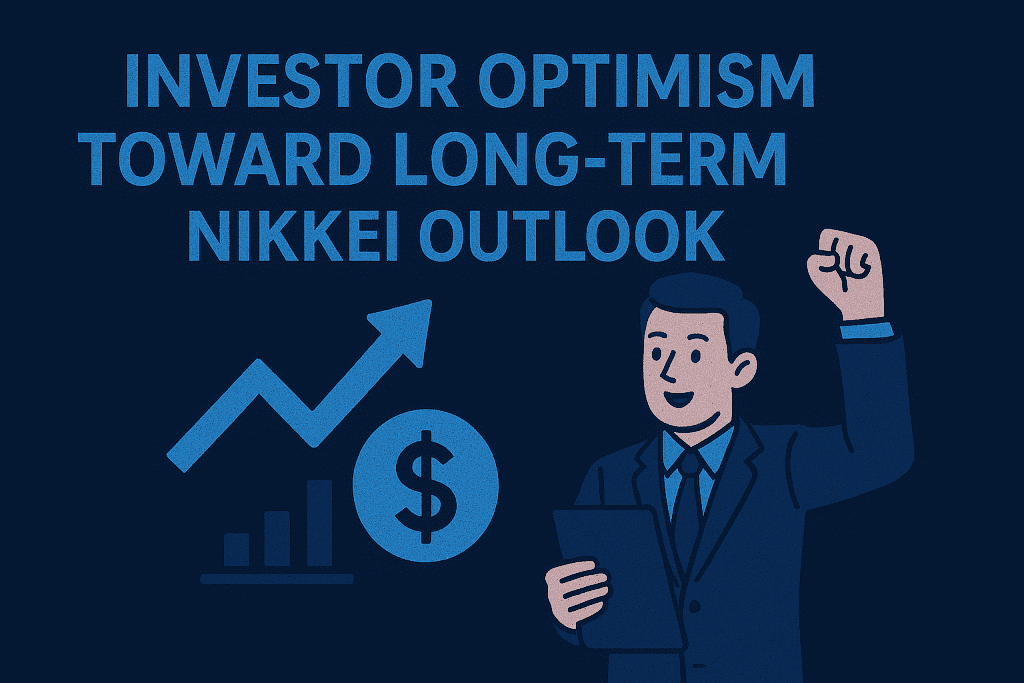 INVESTOR OPTIMISM TOWARD LONG-TERM NIKKEI OUTLOOK

$